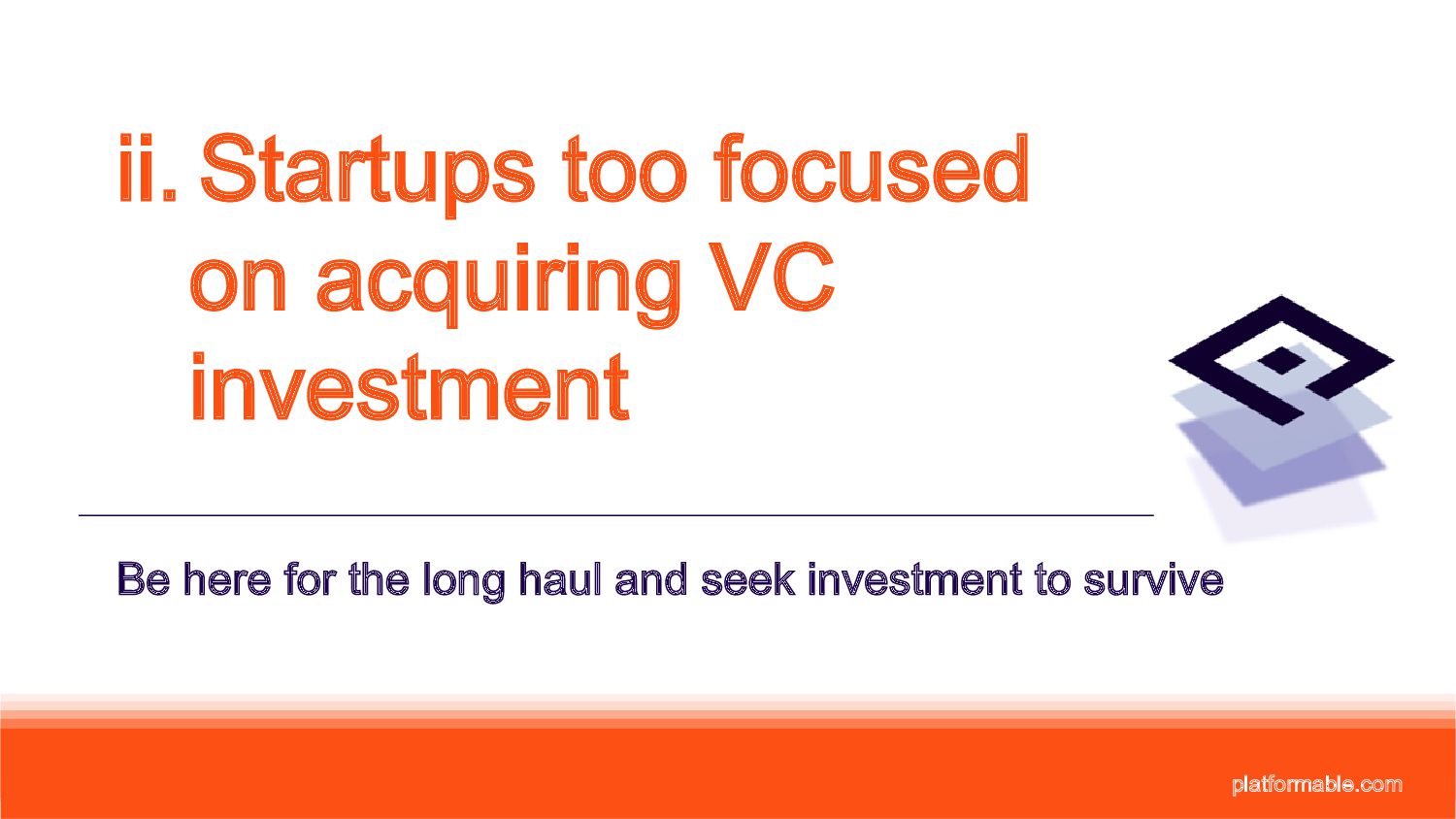 ii. Startups too focused on acquiring VC investment

Be here for the long haul and seek investment to survive

platformable.com